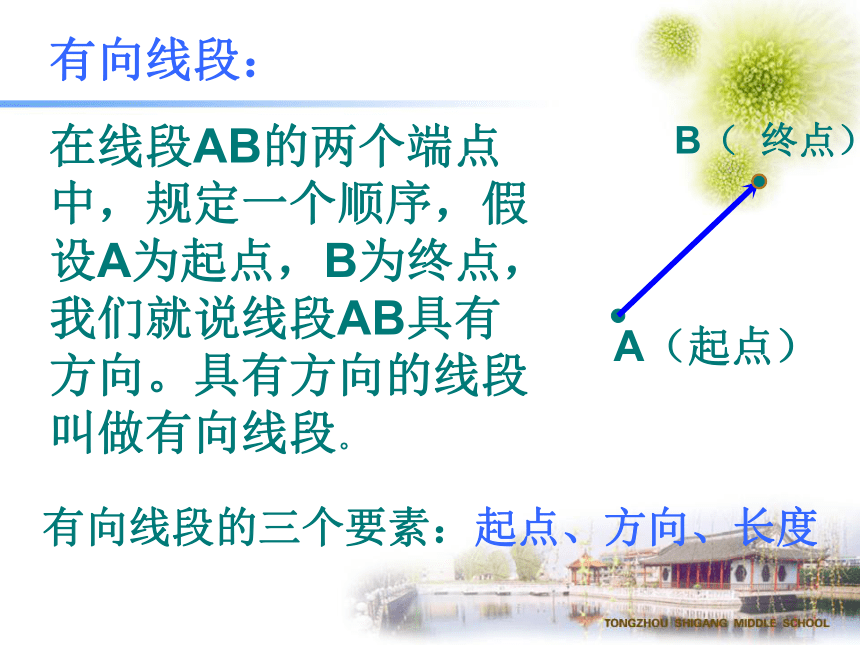 有向线段：

在线段AB的两个端点中，规定一个顺序，假设A为起点，B为终点，我们就说线段AB具有方向。具有方向的线段叫做有向线段。

B（ 终点）

A（起点）

有向线段的三个要素：起点、方向、长度

TONGZHOU SHIGANG MIDDLE SCHOOL